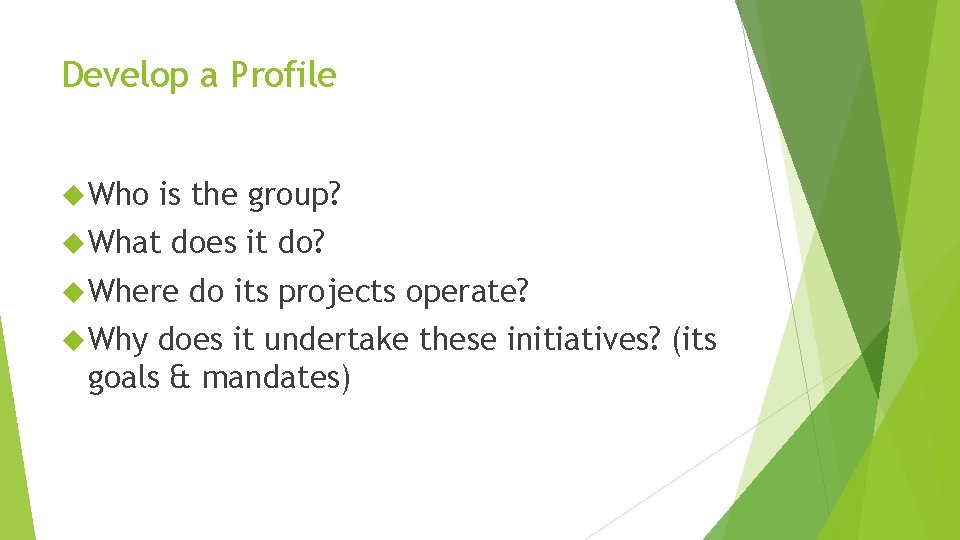 Develop a Profile

Who is the group?

What does it do?

Where do its projects operate?

Why does it undertake these initiatives? (its goals & mandates)